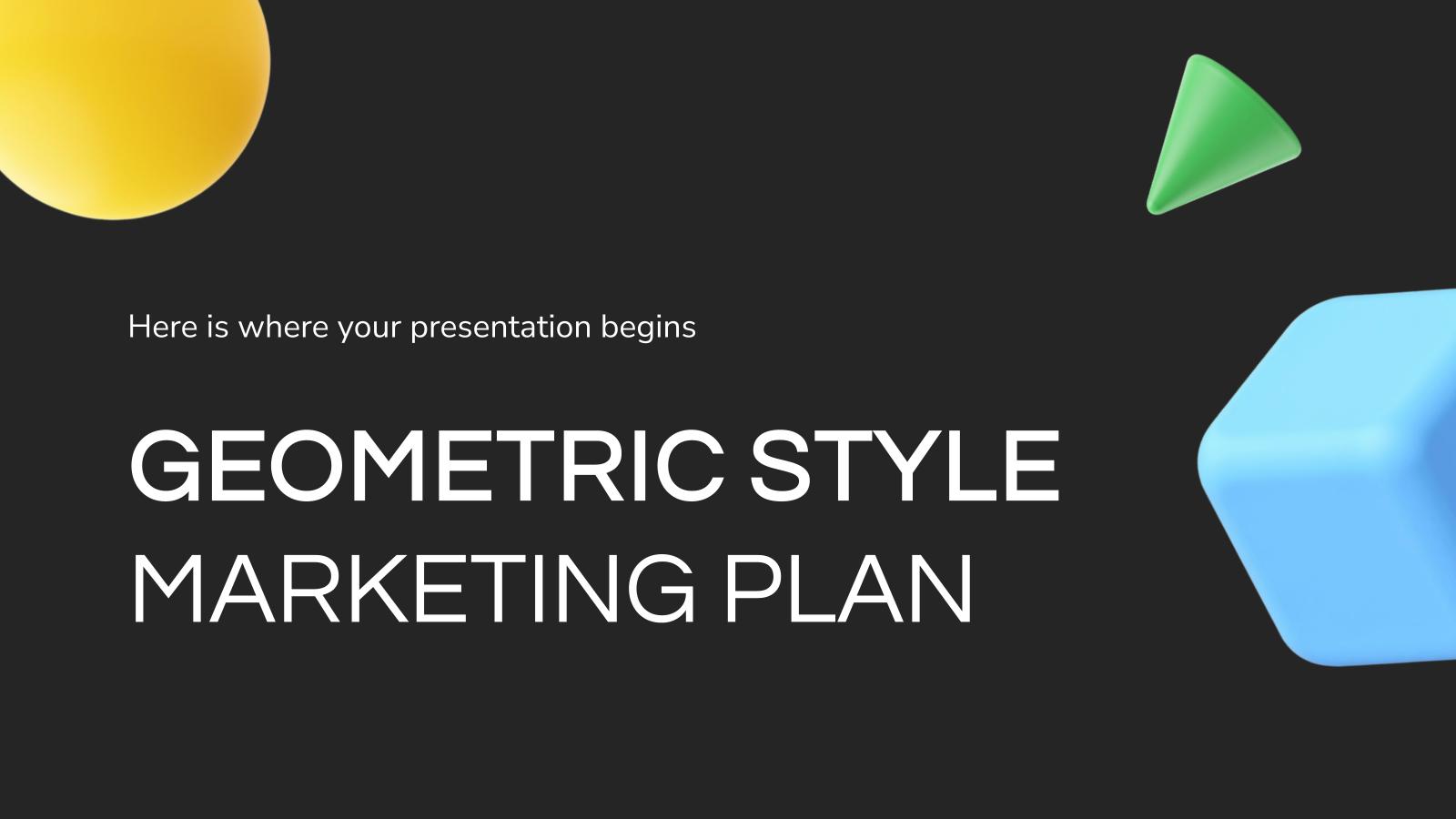 Here is where your presentation begins

GEOMETRIC STYLE
MARKETING PLAN